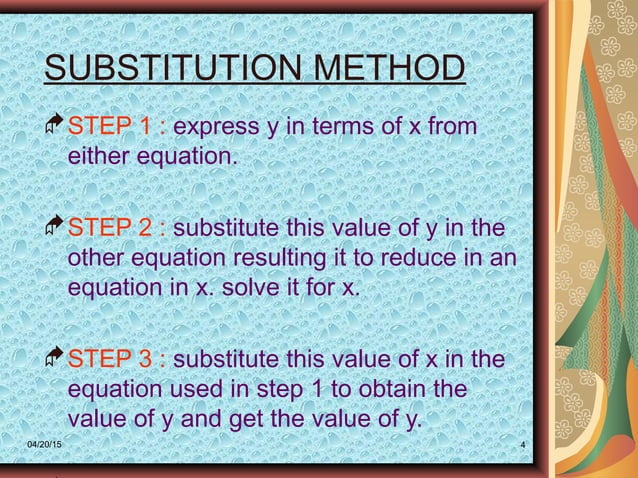 SUBSTITUTION METHOD

STEP 1 : express y in terms of x from either equation.

STEP 2 : substitute this value of y in the other equation resulting it to reduce in an equation in x. solve it for x.

STEP 3 : substitute this value of x in the equation used in step 1 to obtain the value of y and get the value of y.

04/20/15

4